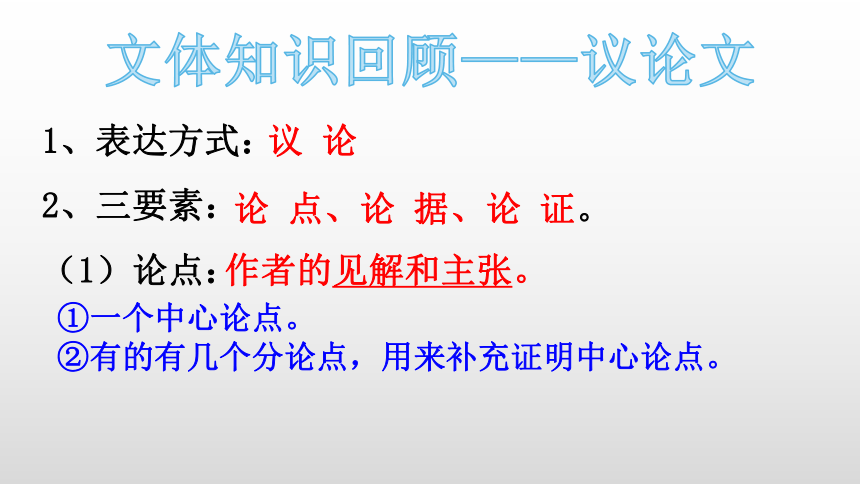 文体知识回顾——议论文

1、表达方式：议 论

2、三要素：论 点、论 据、论 证。

（1）论点：作者的见解和主张。

①一个中心论点。
②有的有几个分论点，用来补充证明中心论点。